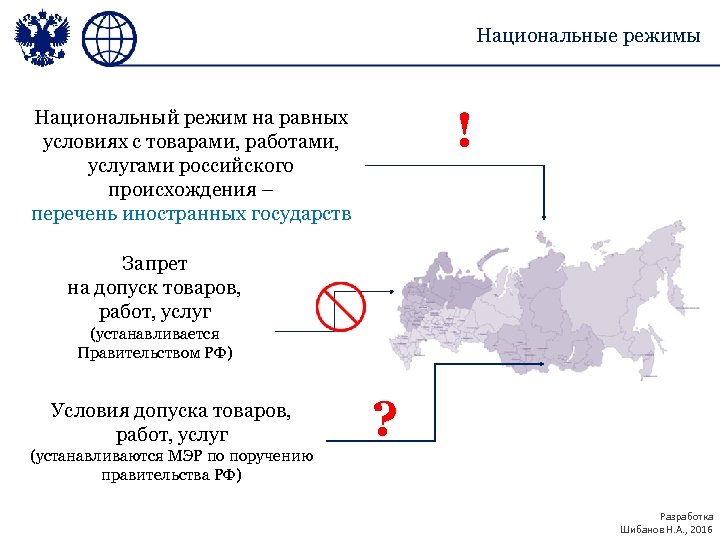 Национальные режимы

Национальный режим на равных условиях с товарами, работами, услугами российского происхождения – перечень иностранных государств

!

Запрет на допуск товаров, работ, услуг (устанавливается Правительством РФ)

Условия допуска товаров, работ, услуг (устанавливаются МЭР по поручению правительства РФ)

?

Разработка
Шибанов Н.А., 2016